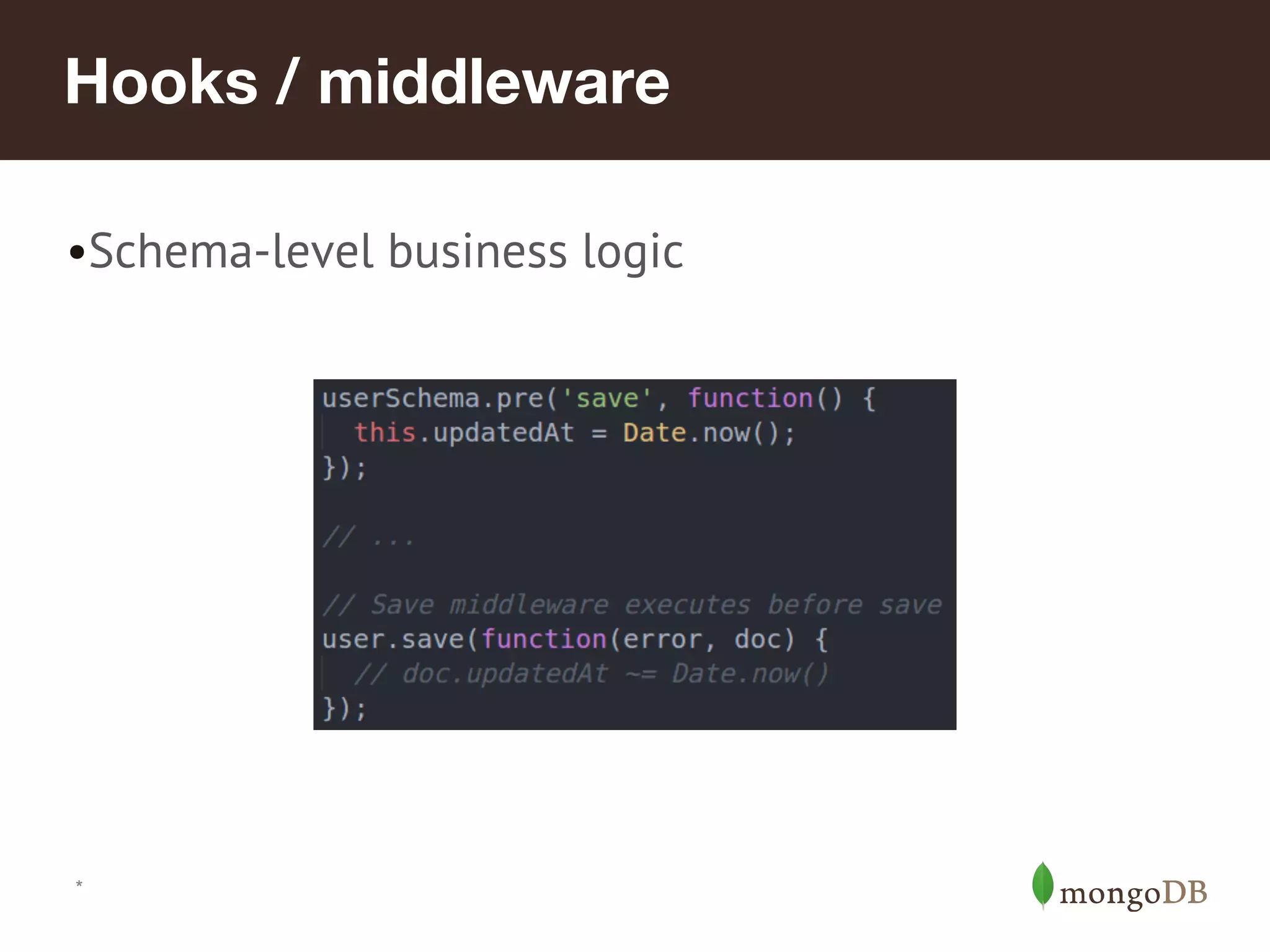 Hooks / middleware

•Schema-level business logic

userSchema.pre('save', function() {
  this.updatedAt = Date.now();
});

// ...

// Save middleware executes before save
user.save(function(error, doc) {
  // doc.updatedAt ~= Date.now()
});

*

mongoDB